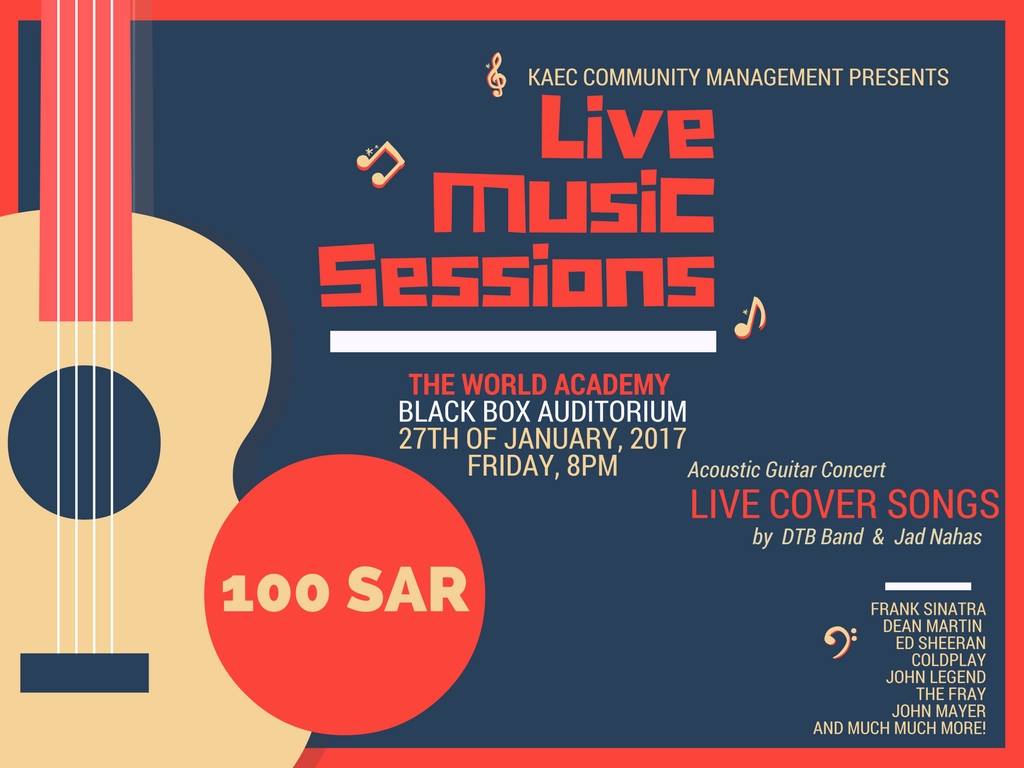 KAEC COMMUNITY MANAGEMENT PRESENTS

Live Music Sessions

THE WORLD ACADEMY
BLACK BOX AUDITORIUM
27TH OF JANUARY, 2017
FRIDAY, 8PM

Acoustic Guitar Concert
LIVE COVER SONGS
by DTB Band & Jad Nahas

100 SAR

FRANK SINATRA
DEAN MARTIN
ED SHEERAN
COLDPLAY
JOHN LEGEND
THE FRAY
JOHN MAYER
AND MUCH MUCH MORE!